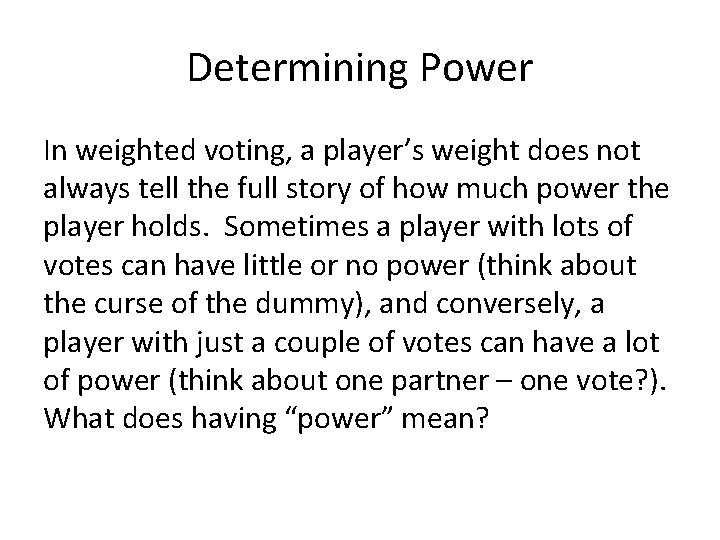 Determining Power

In weighted voting, a player’s weight does not always tell the full story of how much power the player holds. Sometimes a player with lots of votes can have little or no power (think about the curse of the dummy), and conversely, a player with just a couple of votes can have a lot of power (think about one partner – one vote?). What does having “power” mean?